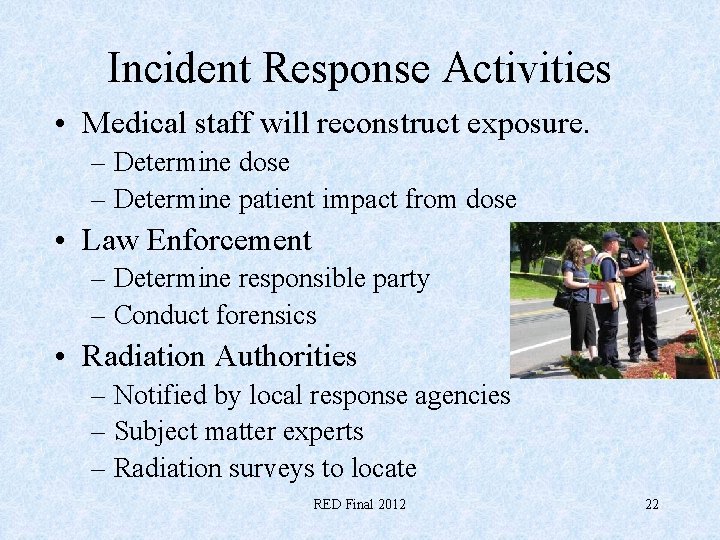 Incident Response Activities

• Medical staff will reconstruct exposure.
– Determine dose
– Determine patient impact from dose

• Law Enforcement
– Determine responsible party
– Conduct forensics

• Radiation Authorities
– Notified by local response agencies
– Subject matter experts
– Radiation surveys to locate

RED Final 2012

22